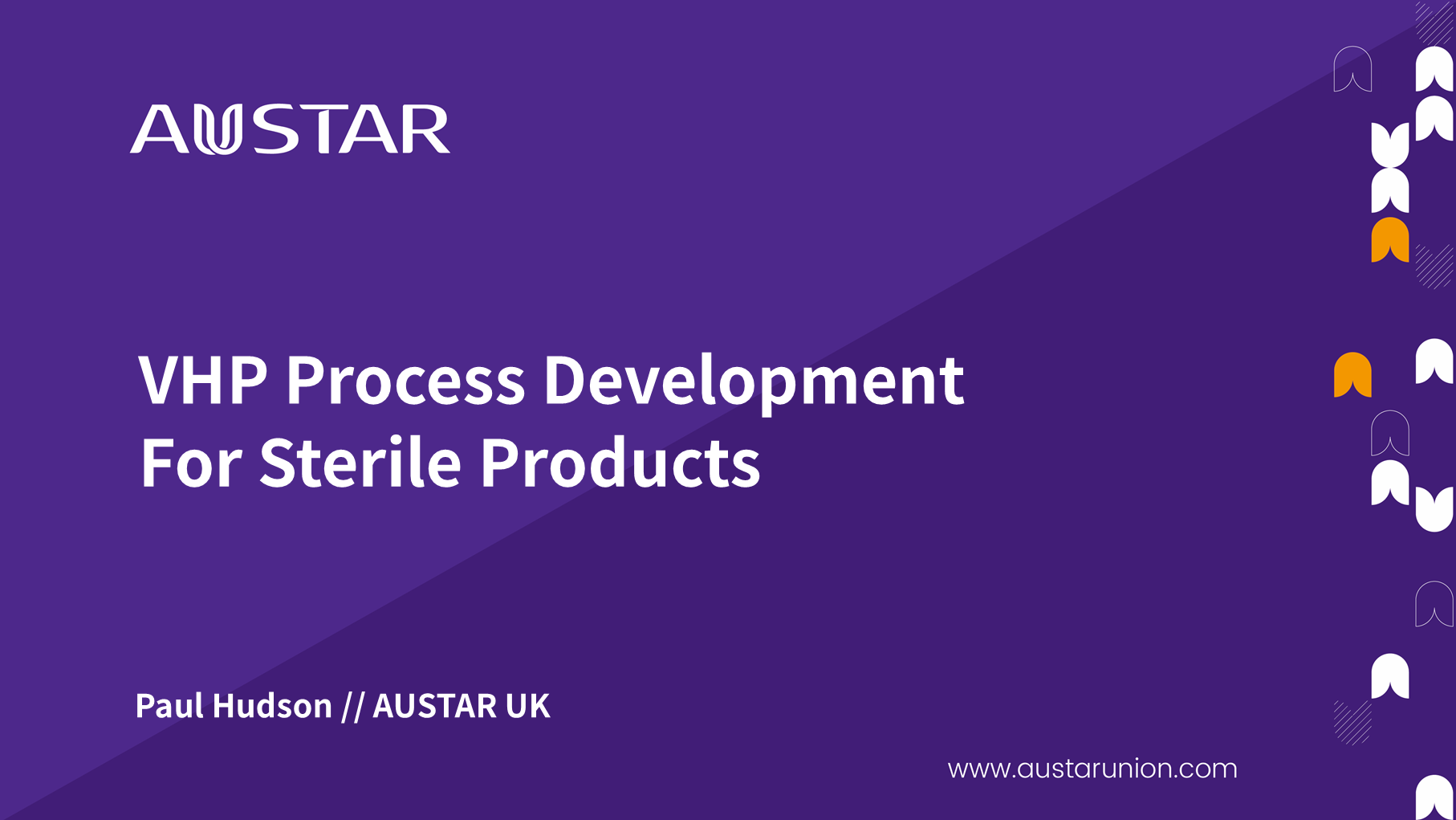 AUSTAR

VHP Process Development
For Sterile Products

Paul Hudson // AUSTAR UK

www.austarunion.com